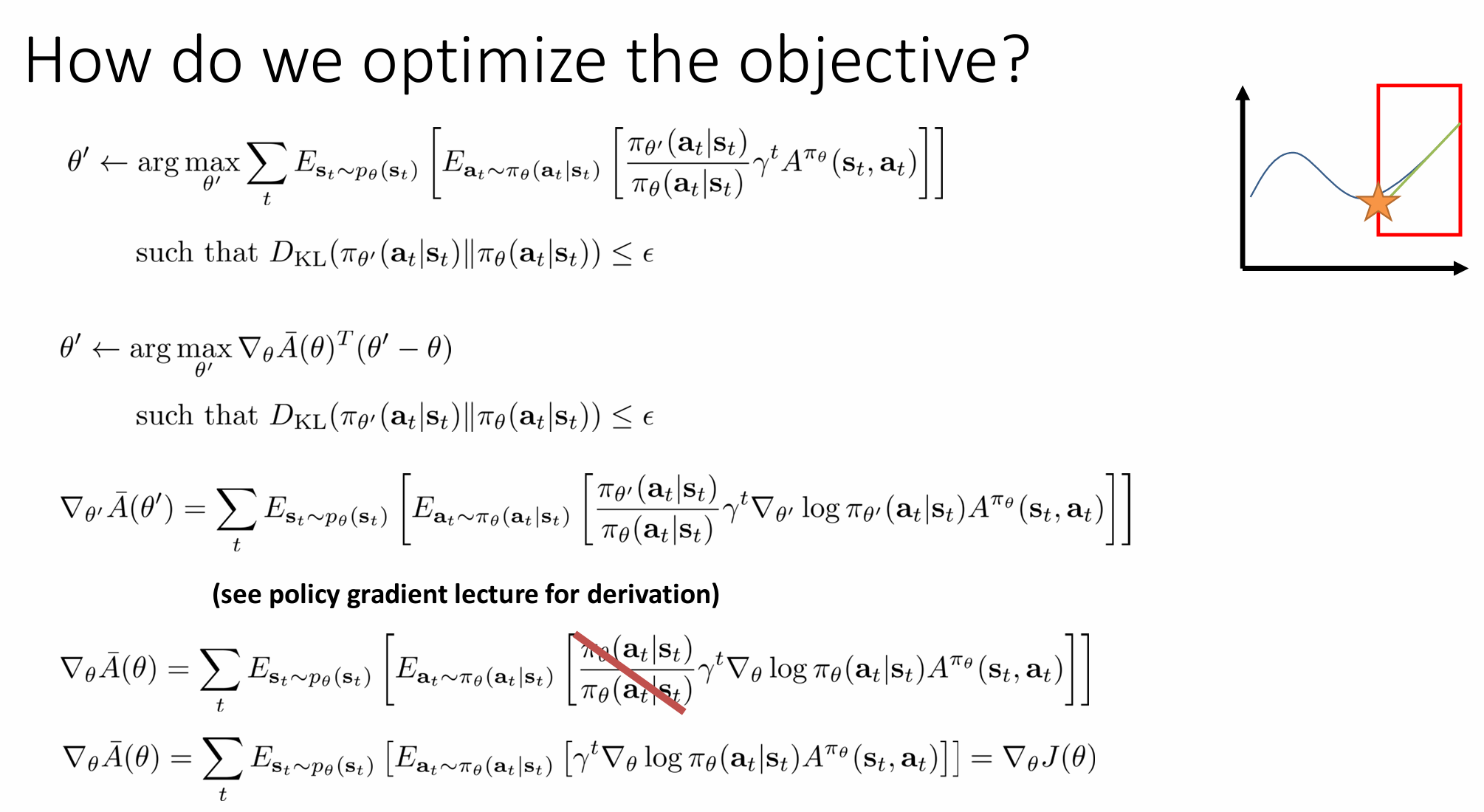 How do we optimize the objective?

$\theta' \leftarrow \arg\max_{\theta'} \sum_t E_{\mathbf{s}_t \sim p_\theta(\mathbf{s}_t)} \left[ E_{\mathbf{a}_t \sim \pi_\theta(\mathbf{a}_t|\mathbf{s}_t)} \left[ \frac{\pi_{\theta'}(\mathbf{a}_t|\mathbf{s}_t)}{\pi_\theta(\mathbf{a}_t|\mathbf{s}_t)} \gamma^t A^{\pi_\theta}(\mathbf{s}_t, \mathbf{a}_t) \right] \right]$

such that $D_{\mathrm{KL}}(\pi_{\theta'}(\mathbf{a}_t|\mathbf{s}_t) \| \pi_\theta(\mathbf{a}_t|\mathbf{s}_t)) \leq \epsilon$

$\theta' \leftarrow \arg\max_{\theta'} \nabla_\theta \bar{A}(\theta)^T (\theta' - \theta)$

such that $D_{\mathrm{KL}}(\pi_{\theta'}(\mathbf{a}_t|\mathbf{s}_t) \| \pi_\theta(\mathbf{a}_t|\mathbf{s}_t)) \leq \epsilon$

$\nabla_{\theta'} \bar{A}(\theta') = \sum_t E_{\mathbf{s}_t \sim p_\theta(\mathbf{s}_t)} \left[ E_{\mathbf{a}_t \sim \pi_\theta(\mathbf{a}_t|\mathbf{s}_t)} \left[ \frac{\pi_{\theta'}(\mathbf{a}_t|\mathbf{s}_t)}{\pi_\theta(\mathbf{a}_t|\mathbf{s}_t)} \gamma^t \nabla_{\theta'} \log \pi_{\theta'}(\mathbf{a}_t|\mathbf{s}_t) A^{\pi_\theta}(\mathbf{s}_t, \mathbf{a}_t) \right] \right]$

(see policy gradient lecture for derivation)

$\nabla_\theta \bar{A}(\theta) = \sum_t E_{\mathbf{s}_t \sim p_\theta(\mathbf{s}_t)} \left[ E_{\mathbf{a}_t \sim \pi_\theta(\mathbf{a}_t|\mathbf{s}_t)} \left[ \frac{\pi_\theta(\mathbf{a}_t|\mathbf{s}_t)}{\pi_\theta(\mathbf{a}_t|\mathbf{s}_t)} \gamma^t \nabla_\theta \log \pi_\theta(\mathbf{a}_t|\mathbf{s}_t) A^{\pi_\theta}(\mathbf{s}_t, \mathbf{a}_t) \right] \right]$

$\nabla_\theta \bar{A}(\theta) = \sum_t E_{\mathbf{s}_t \sim p_\theta(\mathbf{s}_t)} \left[ E_{\mathbf{a}_t \sim \pi_\theta(\mathbf{a}_t|\mathbf{s}_t)} \left[ \gamma^t \nabla_\theta \log \pi_\theta(\mathbf{a}_t|\mathbf{s}_t) A^{\pi_\theta}(\mathbf{s}_t, \mathbf{a}_t) \right] \right] = \nabla_\theta J(\theta)$